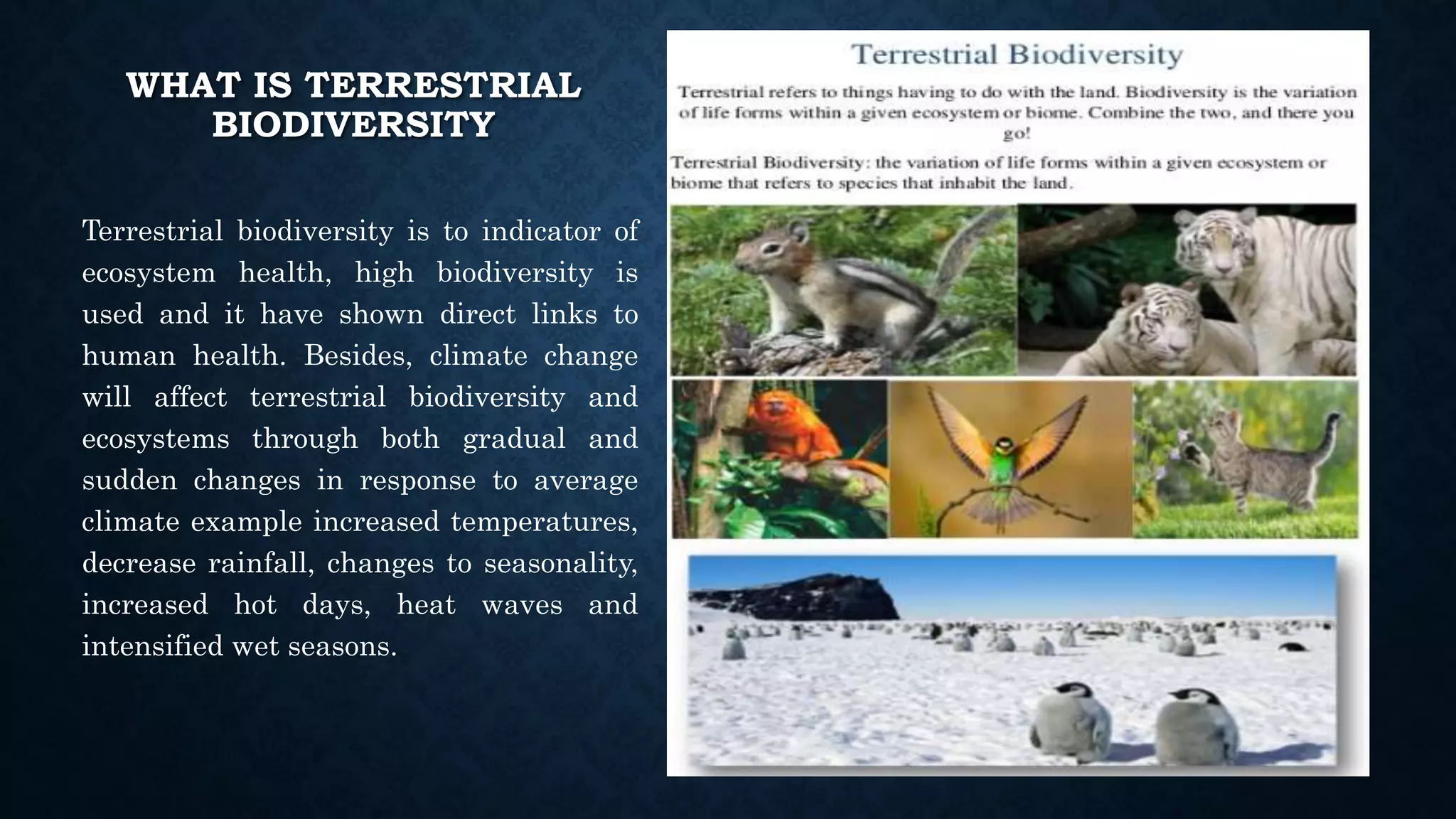 WHAT IS TERRESTRIAL BIODIVERSITY

Terrestrial biodiversity is to indicator of ecosystem health, high biodiversity is used and it have shown direct links to human health. Besides, climate change will affect terrestrial biodiversity and ecosystems through both gradual and sudden changes in response to average climate example increased temperatures, decrease rainfall, changes to seasonality, increased hot days, heat waves and intensified wet seasons.

Terrestrial Biodiversity

Terrestrial refers to things having to do with the land. Biodiversity is the variation of life forms within a given ecosystem or biome. Combine the two, and there you go!

Terrestrial Biodiversity: the variation of life forms within a given ecosystem or biome that refers to species that inhabit the land.